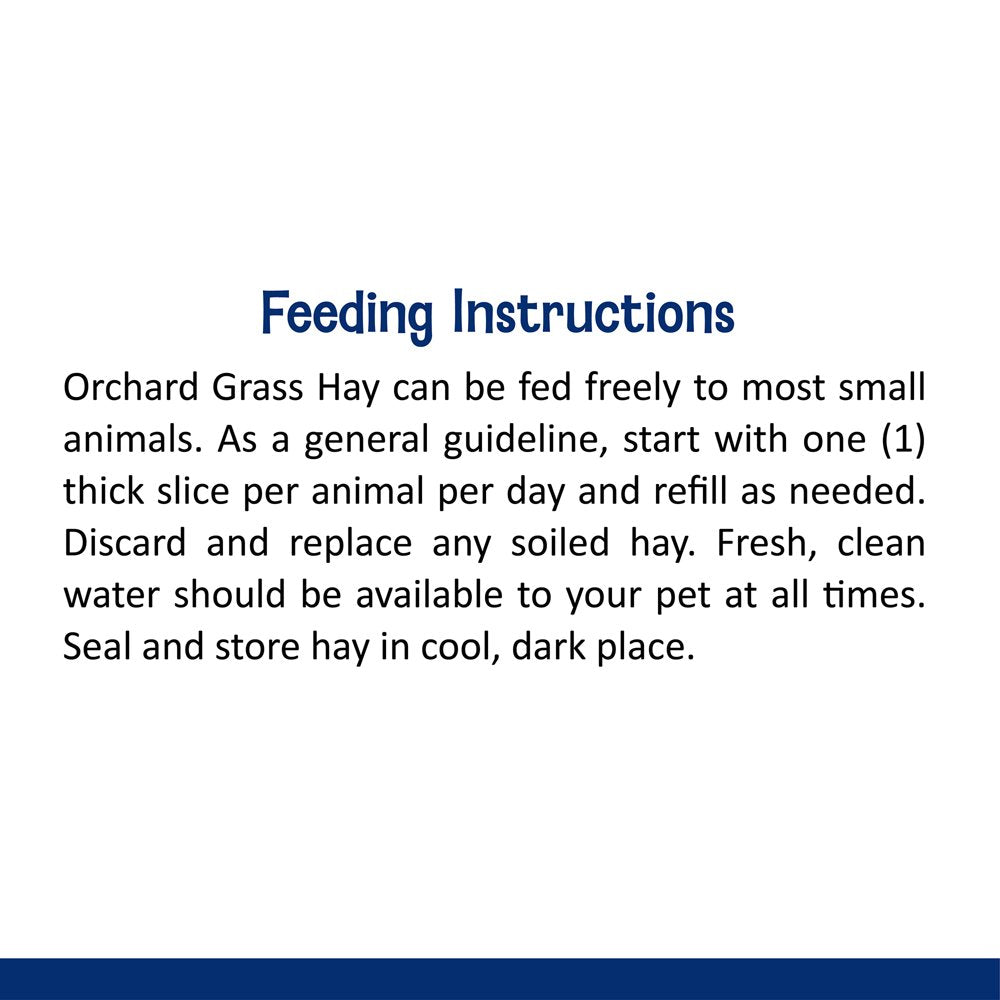 Feeding Instructions

Orchard Grass Hay can be fed freely to most small animals. As a general guideline, start with one (1) thick slice per animal per day and refill as needed. Discard and replace any soiled hay. Fresh, clean water should be available to your pet at all times. Seal and store hay in cool, dark place.